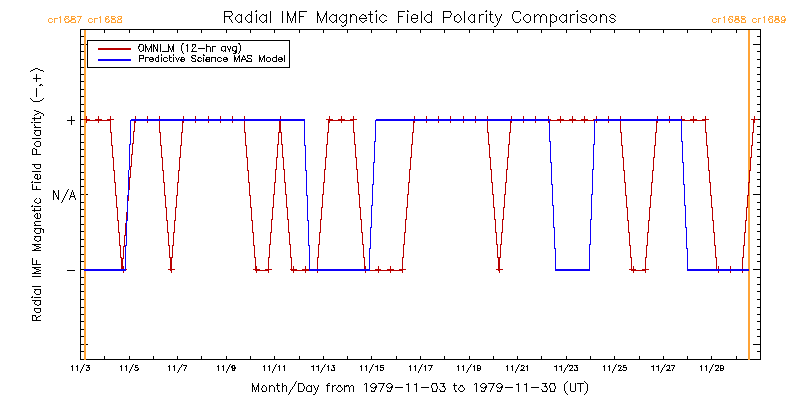 cr1687 cr1688

Radial IMF Magnetic Field Polarity Comparisons

cr1688 cr1689

OMNI_M (12-hr avg)
Predictive Science MAS Model

Radial IMF Magnetic Field Polarity (−,+)

+

N/A

−

11/3 11/5 11/7 11/9 11/11 11/13 11/15 11/17 11/19 11/21 11/23 11/25 11/27 11/29

Month/Day from 1979-11-03 to 1979-11-30 (UT)